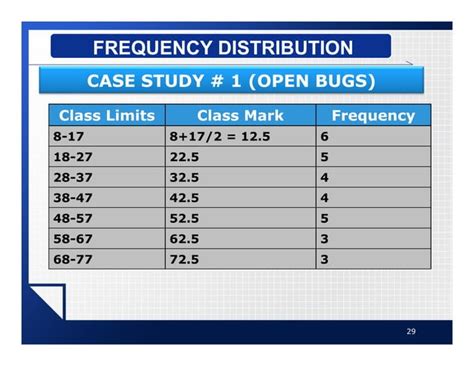 FREQUENCY DISTRIBUTION

CASE STUDY # 1 (OPEN BUGS)

| Class Limits | Class Mark | Frequency |
|---|---|---|
| 8-17 | 8+17/2 = 12.5 | 6 |
| 18-27 | 22.5 | 5 |
| 28-37 | 32.5 | 4 |
| 38-47 | 42.5 | 4 |
| 48-57 | 52.5 | 5 |
| 58-67 | 62.5 | 3 |
| 68-77 | 72.5 | 3 |

29